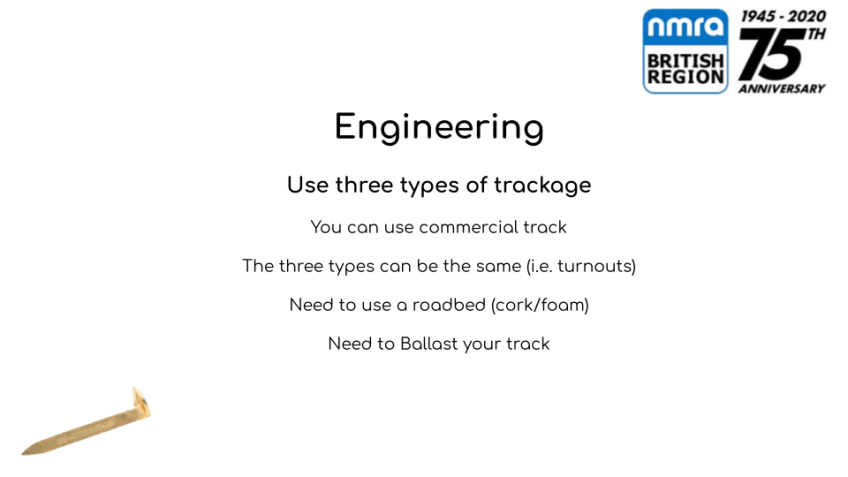 nmra
BRITISH
REGION

1945 - 2020
75TH
ANNIVERSARY

Engineering

Use three types of trackage

You can use commercial track

The three types can be the same (i.e. turnouts)

Need to use a roadbed (cork/foam)

Need to Ballast your track